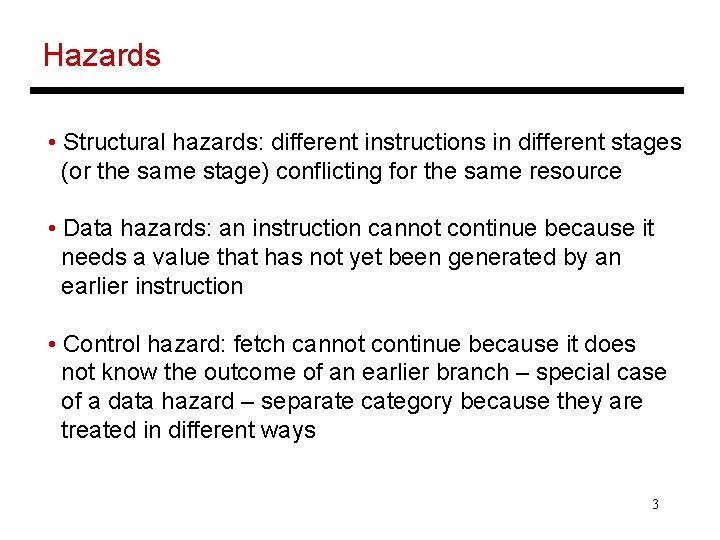 Hazards

• Structural hazards: different instructions in different stages (or the same stage) conflicting for the same resource

• Data hazards: an instruction cannot continue because it needs a value that has not yet been generated by an earlier instruction

• Control hazard: fetch cannot continue because it does not know the outcome of an earlier branch – special case of a data hazard – separate category because they are treated in different ways

3